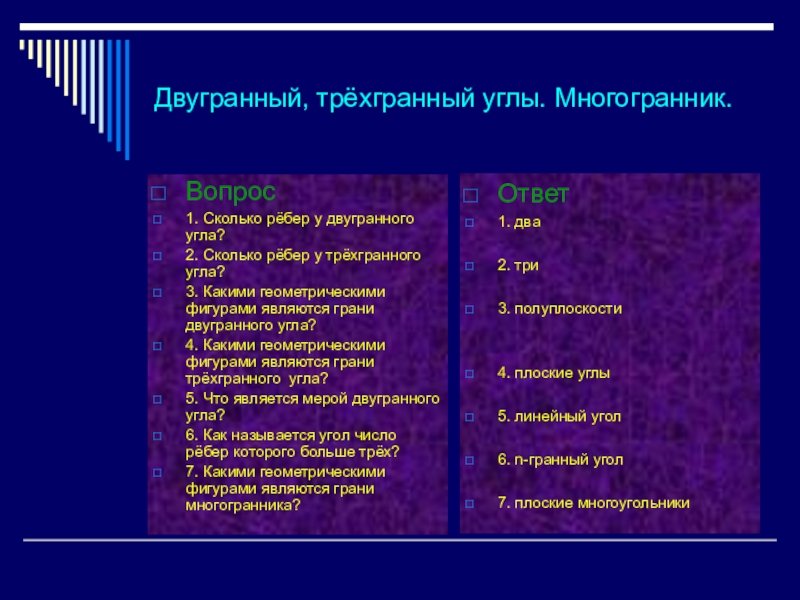 Двугранный, трёхгранный углы. Многогранник.

Вопрос

1. Сколько рёбер у двугранного угла?

2. Сколько рёбер у трёхгранного угла?

3. Какими геометрическими фигурами являются грани двугранного угла?

4. Какими геометрическими фигурами являются грани трёхгранного угла?

5. Что является мерой двугранного угла?

6. Как называется угол число рёбер которого больше трёх?

7. Какими геометрическими фигурами являются грани многогранника?

Ответ

1. два

2. три

3. полуплоскости

4. плоские углы

5. линейный угол

6. n-гранный угол

7. плоские многоугольники